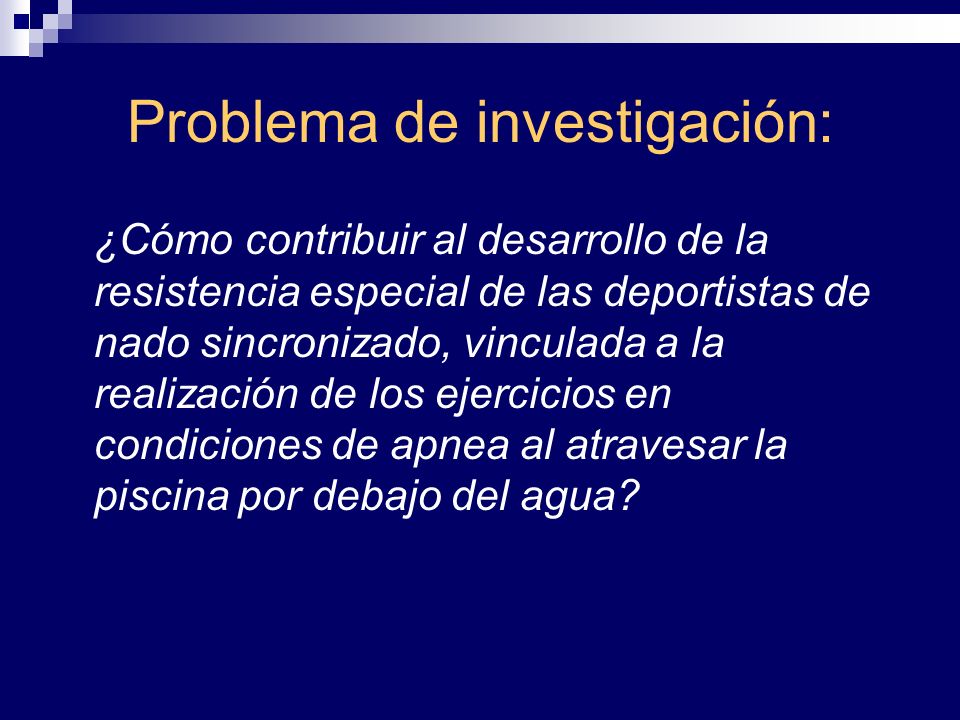 Problema de investigación:

¿Cómo contribuir al desarrollo de la resistencia especial de las deportistas de nado sincronizado, vinculada a la realización de los ejercicios en condiciones de apnea al atravesar la piscina por debajo del agua?